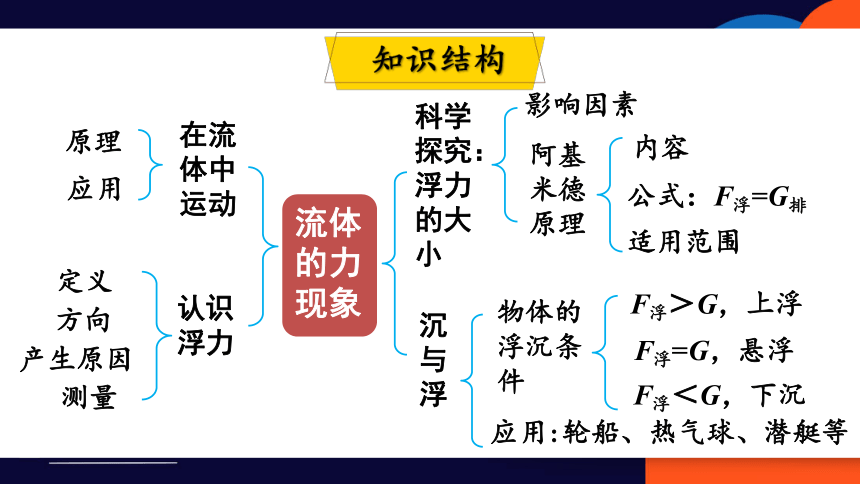 知识结构

原理
应用

在流体中运动

定义
方向
产生原因
测量

认识浮力

流体的力现象

科学探究：浮力的大小

影响因素

阿基米德原理

内容

公式：$F_{浮}=G_{排}$

适用范围

沉与浮

物体的浮沉条件

$F_{浮}>G$，上浮

$F_{浮}=G$，悬浮

$F_{浮}<G$，下沉

应用：轮船、热气球、潜艇等